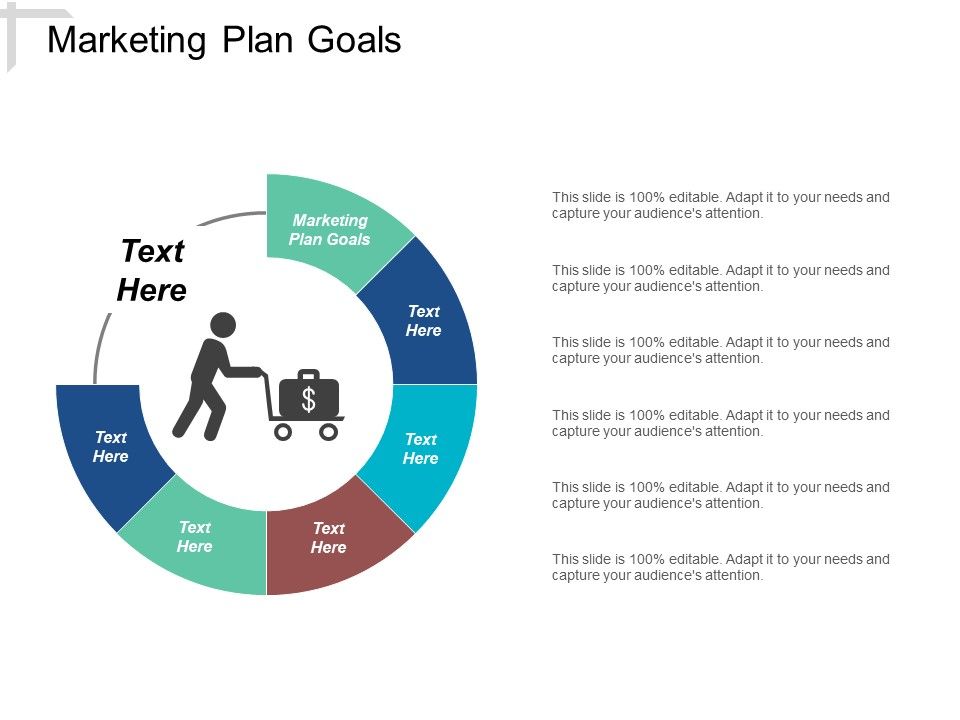 Marketing Plan Goals

Text Here

Marketing Plan Goals

Text Here

Text Here

Text Here

Text Here

Text Here

$

This slide is 100% editable. Adapt it to your needs and capture your audience's attention.

This slide is 100% editable. Adapt it to your needs and capture your audience's attention.

This slide is 100% editable. Adapt it to your needs and capture your audience's attention.

This slide is 100% editable. Adapt it to your needs and capture your audience's attention.

This slide is 100% editable. Adapt it to your needs and capture your audience's attention.

This slide is 100% editable. Adapt it to your needs and capture your audience's attention.